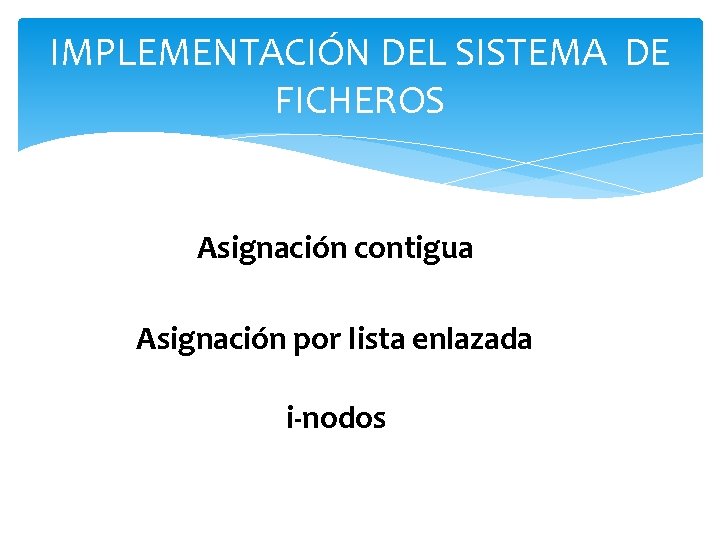 IMPLEMENTACIÓN DEL SISTEMA DE FICHEROS

Asignación contigua

Asignación por lista enlazada

i-nodos